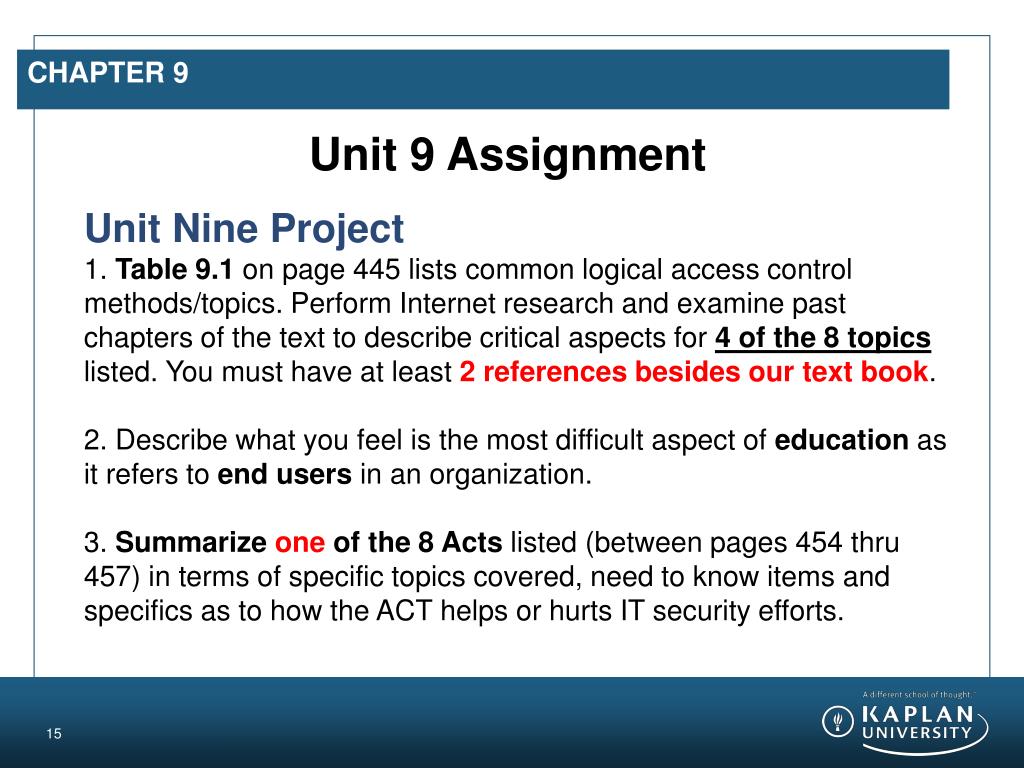 CHAPTER 9

Unit 9 Assignment

Unit Nine Project

1. Table 9.1 on page 445 lists common logical access control methods/topics. Perform Internet research and examine past chapters of the text to describe critical aspects for 4 of the 8 topics listed. You must have at least 2 references besides our text book.

2. Describe what you feel is the most difficult aspect of education as it refers to end users in an organization.

3. Summarize one of the 8 Acts listed (between pages 454 thru 457) in terms of specific topics covered, need to know items and specifics as to how the ACT helps or hurts IT security efforts.

15

A different school of thought.

KAPLAN UNIVERSITY